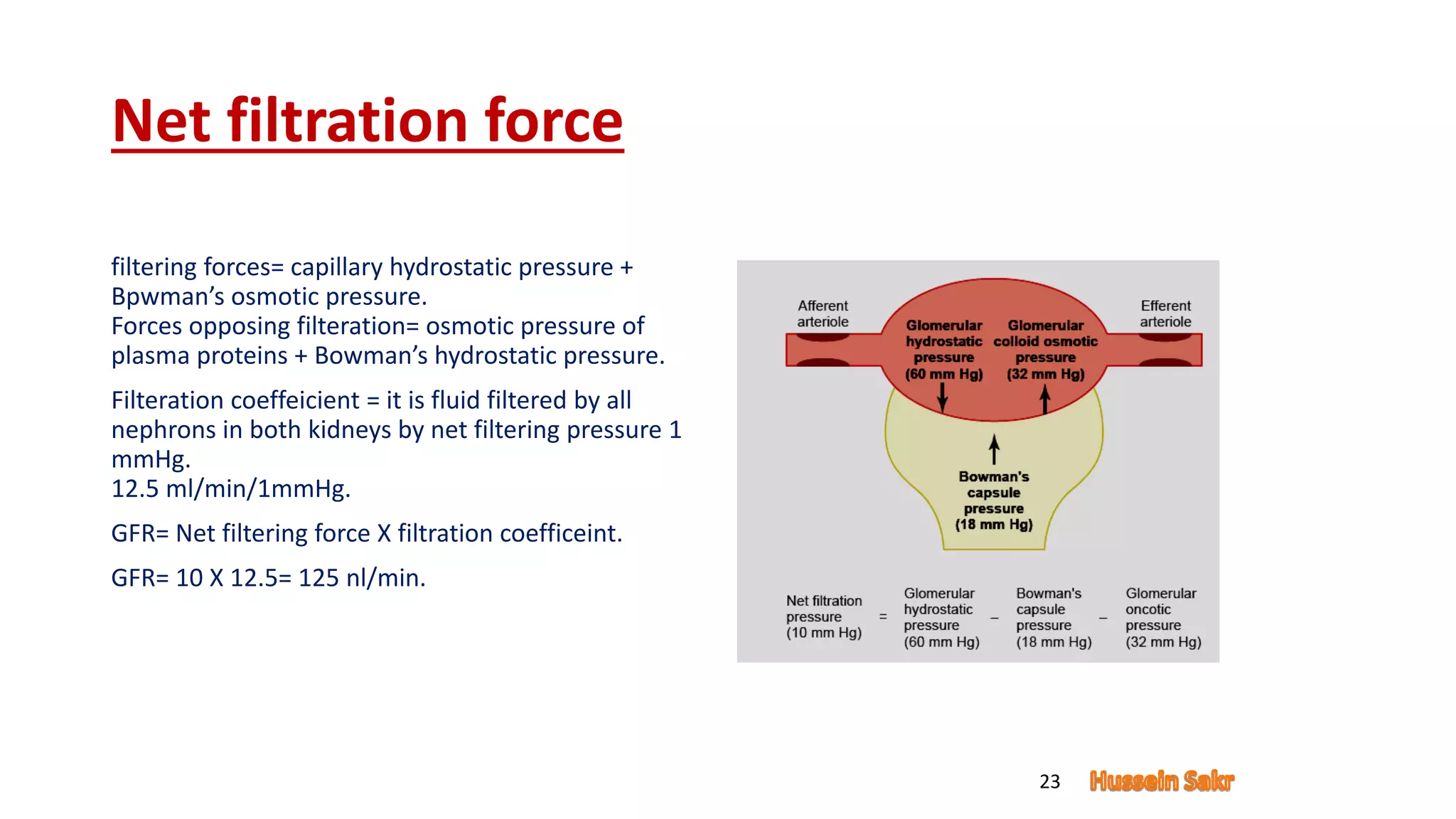 Net filtration force

filtering forces= capillary hydrostatic pressure + Bpwman's osmotic pressure.
Forces opposing filteration= osmotic pressure of plasma proteins + Bowman's hydrostatic pressure.

Filteration coeffeicient = it is fluid filtered by all nephrons in both kidneys by net filtering pressure 1 mmHg.
12.5 ml/min/1mmHg.

GFR= Net filtering force X filtration coefficeint.

GFR= 10 X 12.5= 125 nl/min.

Afferent arteriole

Glomerular hydrostatic pressure (60 mm Hg)

Glomerular colloid osmotic pressure (32 mm Hg)

Efferent arteriole

Bowman's capsule pressure (18 mm Hg)

Net filtration pressure (10 mm Hg) = Glomerular hydrostatic pressure (60 mm Hg) – Bowman's capsule pressure (18 mm Hg) – Glomerular oncotic pressure (32 mm Hg)

23 Hussein Sakr